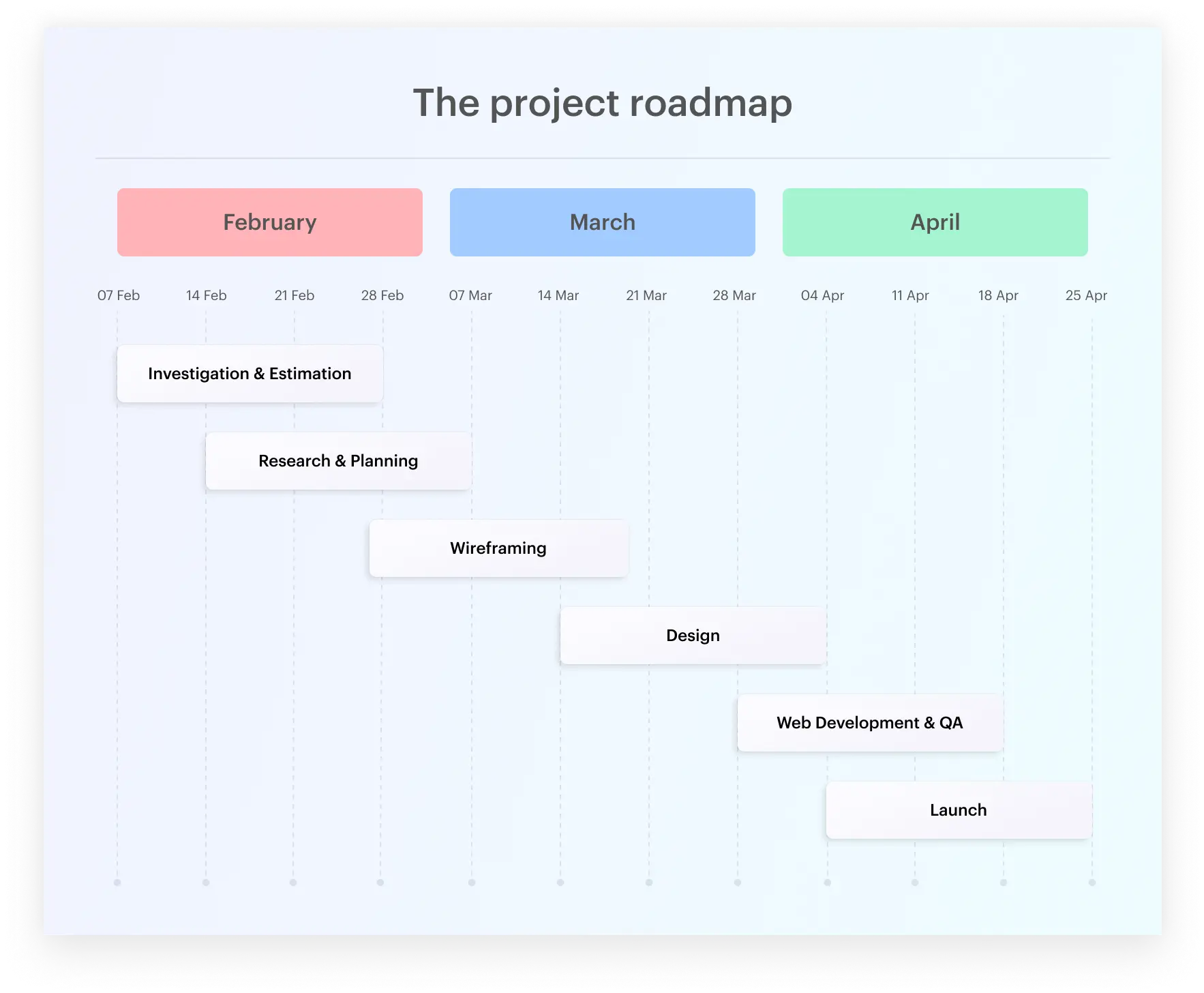 The project roadmap

February

March

April

07 Feb 14 Feb 21 Feb 28 Feb 07 Mar 14 Mar 21 Mar 28 Mar 04 Apr 11 Apr 18 Apr 25 Apr

Investigation & Estimation

Research & Planning

Wireframing

Design

Web Development & QA

Launch